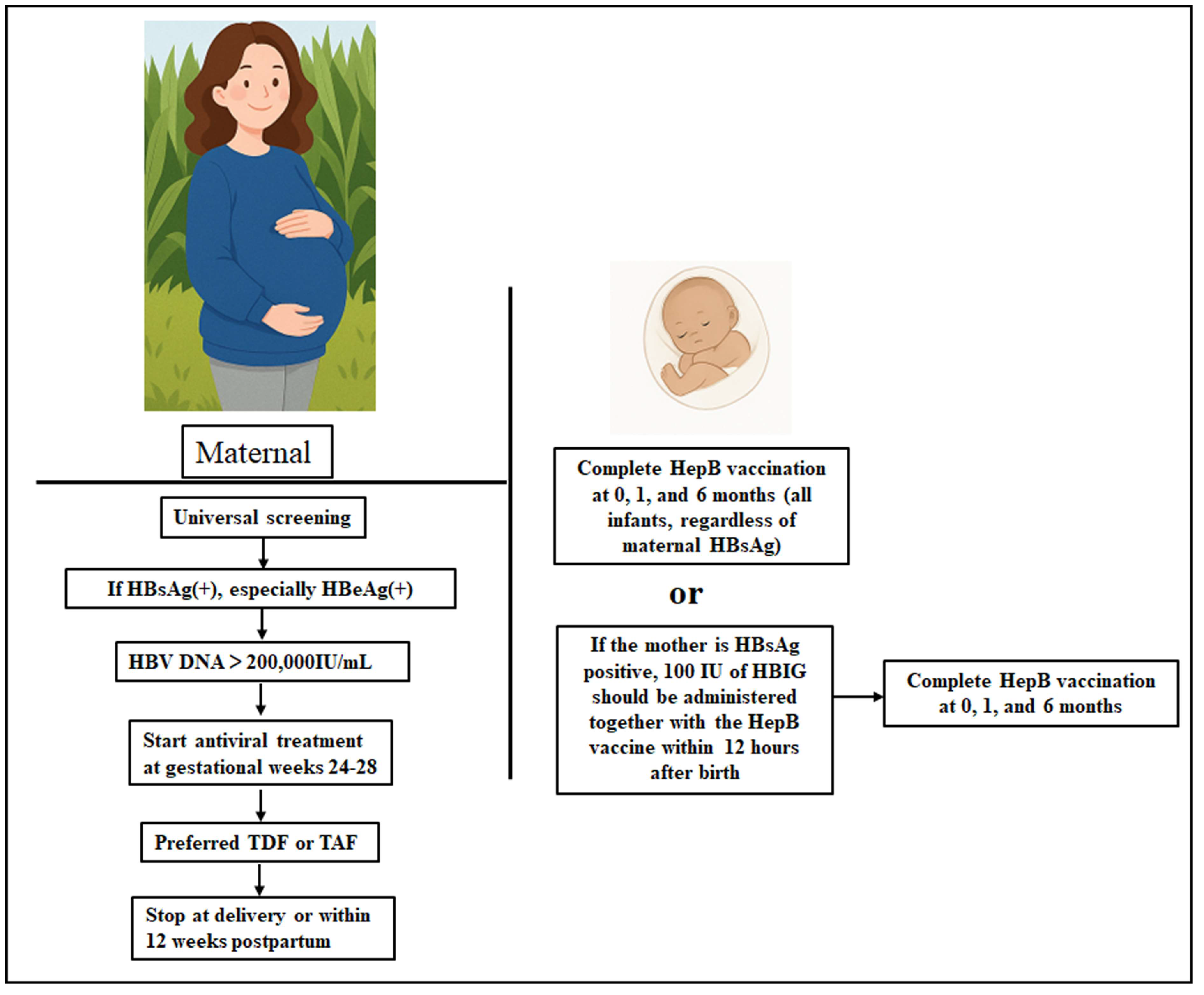 Maternal

Universal screening

If HBsAg(+), especially HBeAg(+)

HBV DNA > 200,000IU/mL

Start antiviral treatment at gestational weeks 24-28

Preferred TDF or TAF

Stop at delivery or within 12 weeks postpartum

Complete HepB vaccination at 0, 1, and 6 months (all infants, regardless of maternal HBsAg)

or

If the mother is HBsAg positive, 100 IU of HBIG should be administered together with the HepB vaccine within 12 hours after birth

Complete HepB vaccination at 0, 1, and 6 months